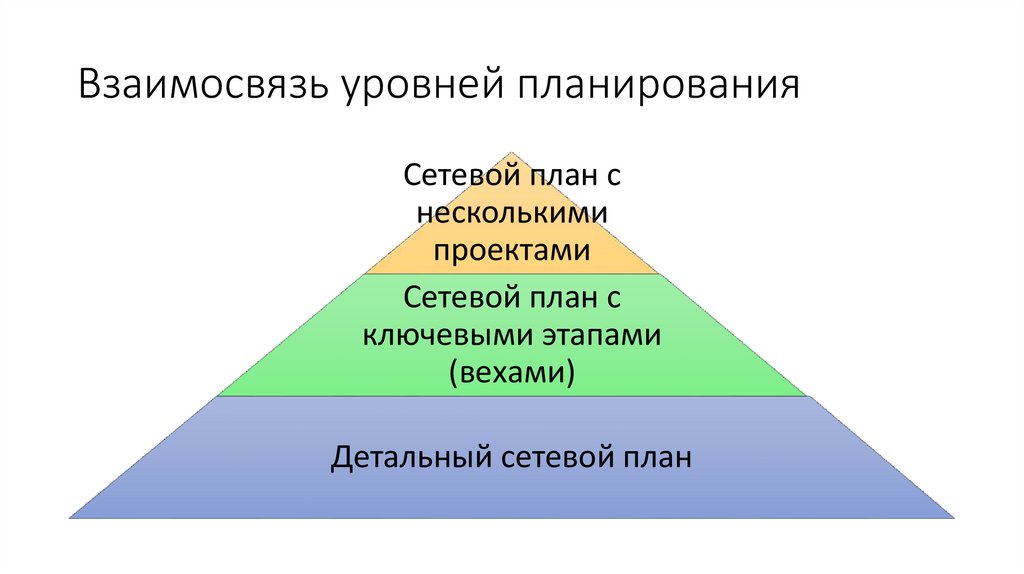 Взаимосвязь уровней планирования

Сетевой план с несколькими проектами

Сетевой план с ключевыми этапами (вехами)

Детальный сетевой план